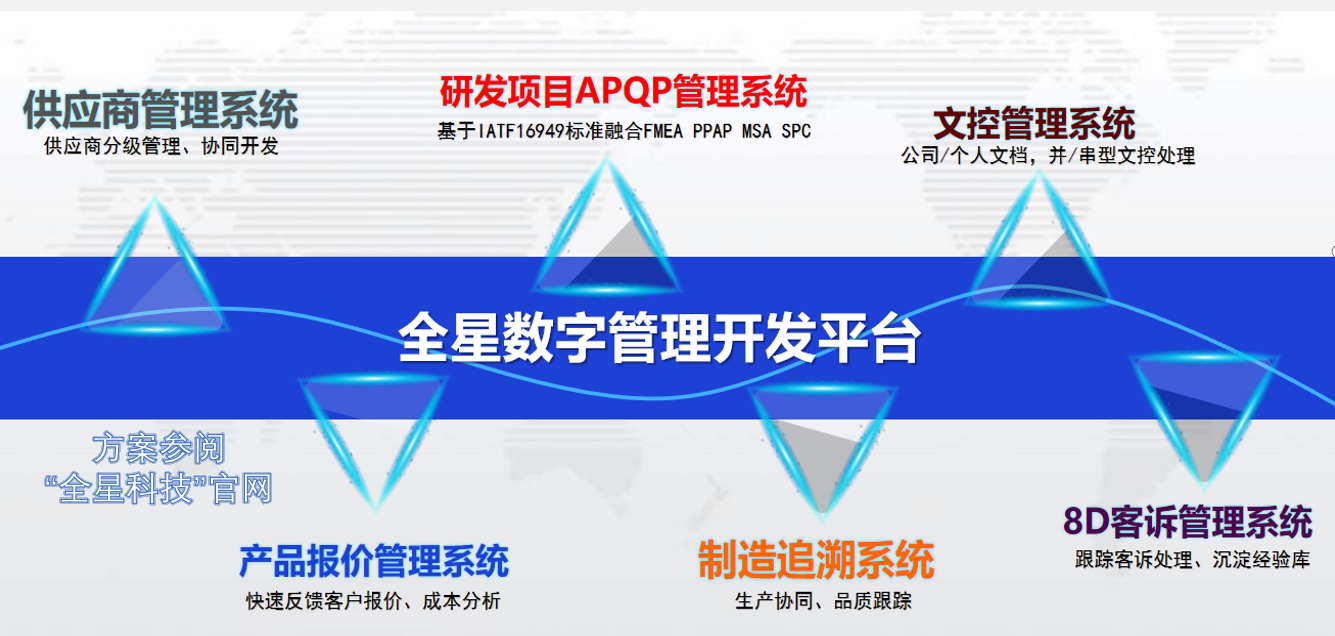 供应商管理系统
供应商分级管理、协同开发

研发项目APQP管理系统
基于IATF16949标准融合FMEA PPAP MSA SPC

文控管理系统
公司/个人文档，并/串型文控处理

全星数字管理开发平台

方案参阅
“全星科技”官网

产品报价管理系统
快速反馈客户报价、成本分析

制造追溯系统
生产协同、品质跟踪

8D客诉管理系统
跟踪客诉处理、沉淀经验库